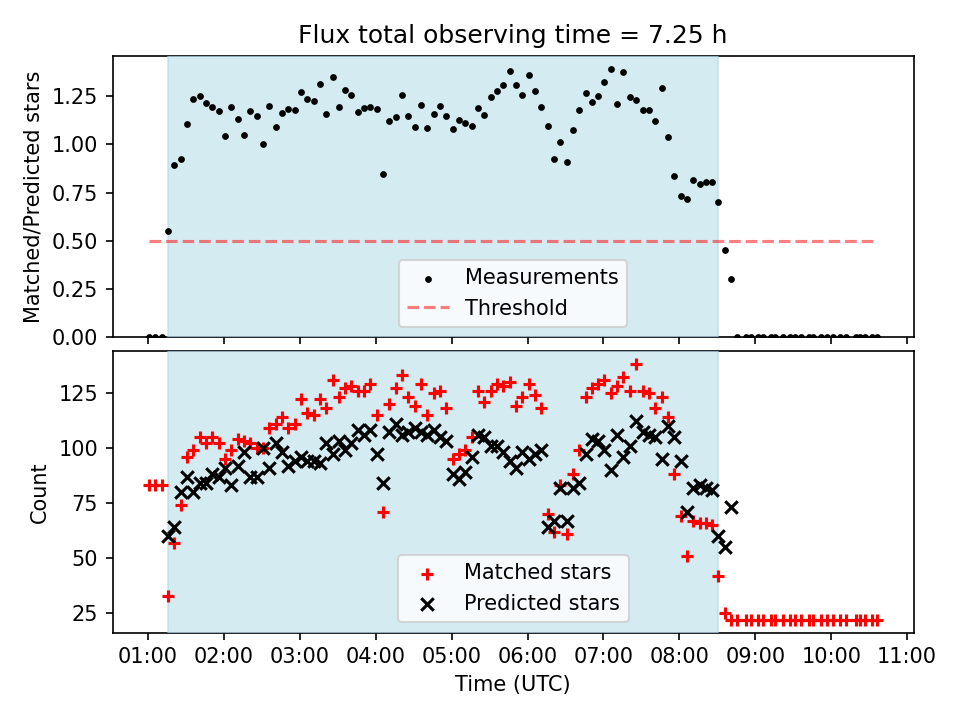 Flux total observing time = 7.25 h

Matched/Predicted stars

1.25
1.00
0.75
0.50
0.25
0.00

Measurements
Threshold

Count

125
100
75
50
25

Matched stars
Predicted stars

01:00 02:00 03:00 04:00 05:00 06:00 07:00 08:00 09:00 10:00 11:00

Time (UTC)